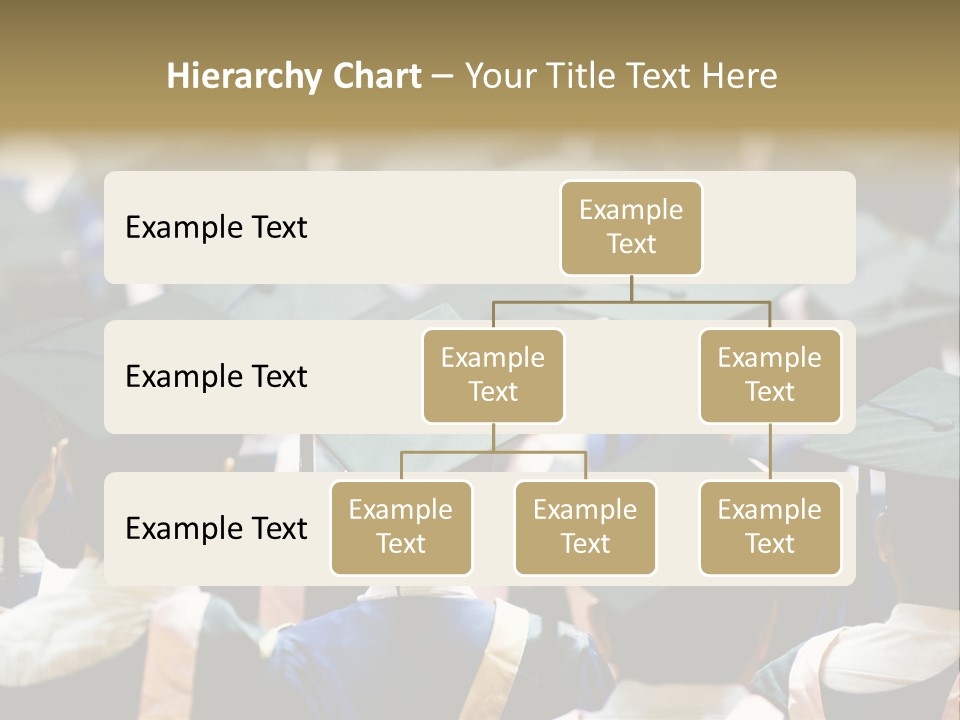 Hierarchy Chart – Your Title Text Here

Example Text

Example Text

Example Text

Example Text

Example Text

Example Text

Example Text

Example Text

Example Text